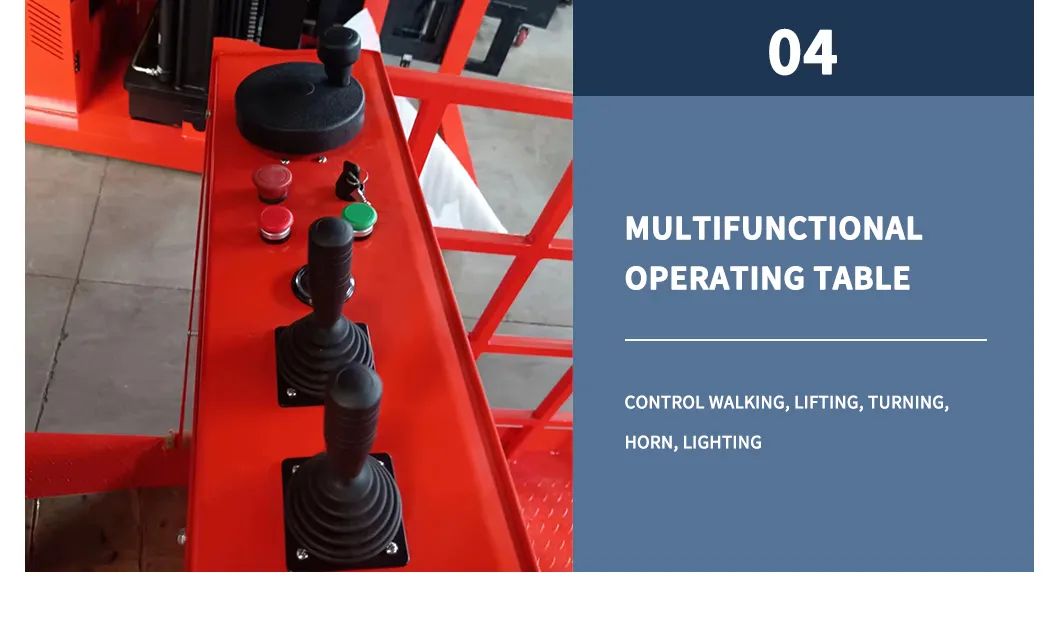 04

MULTIFUNCTIONAL OPERATING TABLE

CONTROL WALKING, LIFTING, TURNING, HORN, LIGHTING